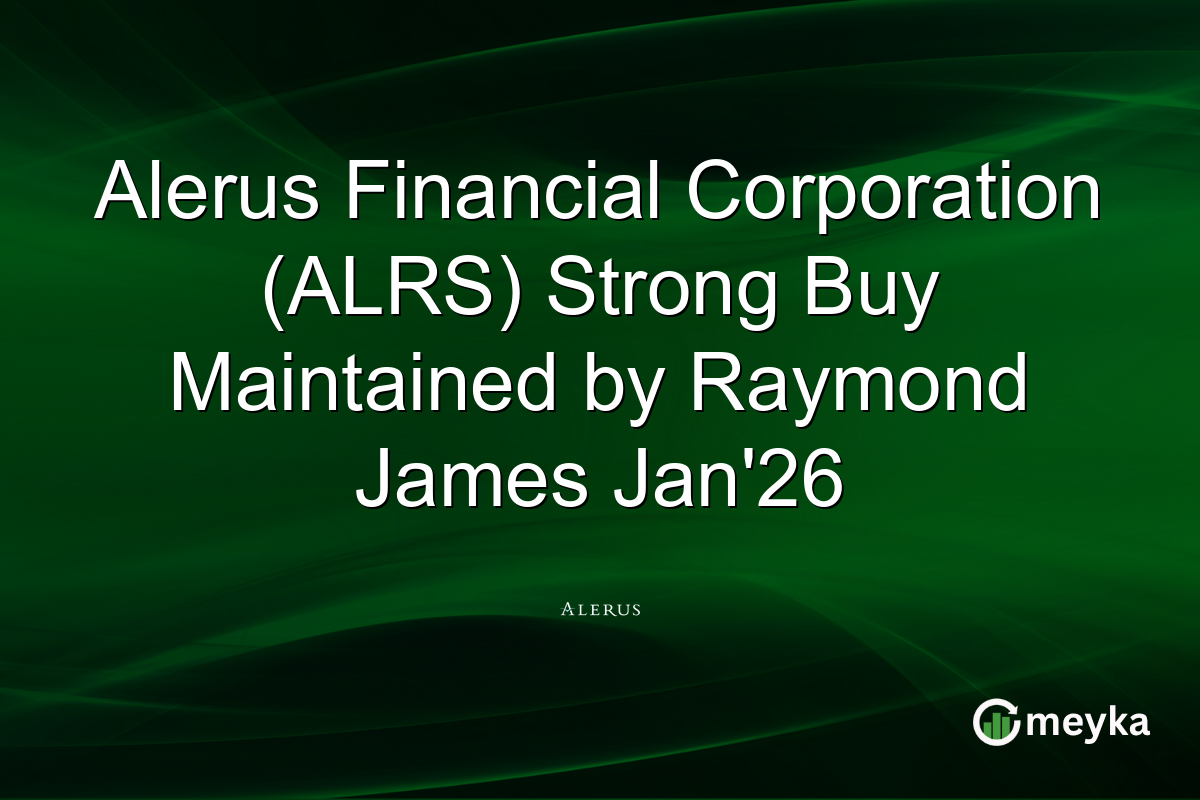 Alerus Financial Corporation (ALRS) Strong Buy Maintained by Raymond James Jan'26

ALERUS

meyka